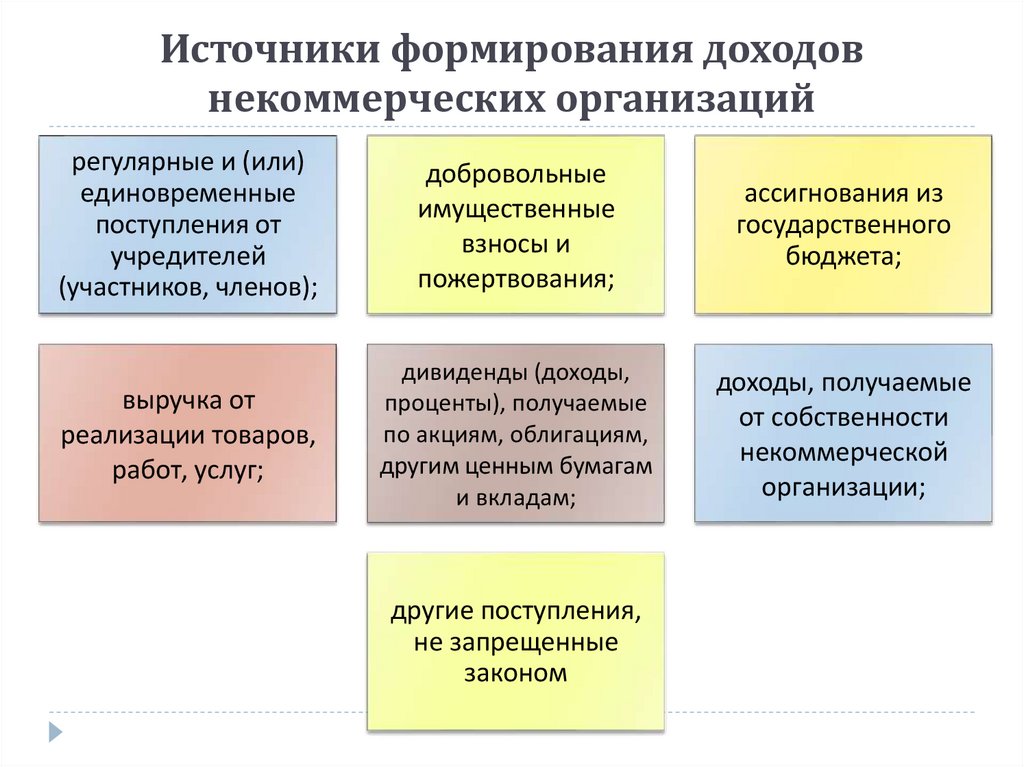 Источники формирования доходов некоммерческих организаций

регулярные и (или) единовременные поступления от учредителей (участников, членов);

добровольные имущественные взносы и пожертвования;

ассигнования из государственного бюджета;

выручка от реализации товаров, работ, услуг;

дивиденды (доходы, проценты), получаемые по акциям, облигациям, другим ценным бумагам и вкладам;

доходы, получаемые от собственности некоммерческой организации;

другие поступления, не запрещенные законом